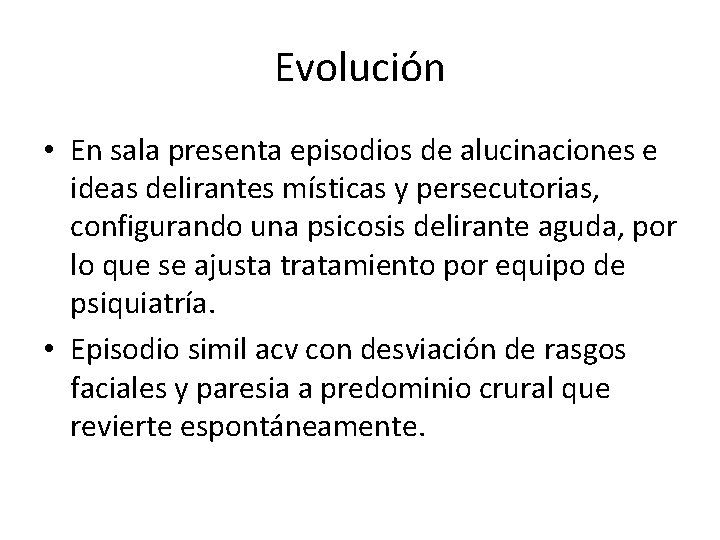 Evolución

• En sala presenta episodios de alucinaciones e ideas delirantes místicas y persecutorias, configurando una psicosis delirante aguda, por lo que se ajusta tratamiento por equipo de psiquiatría.
• Episodio simil acv con desviación de rasgos faciales y paresia a predominio crural que revierte espontáneamente.